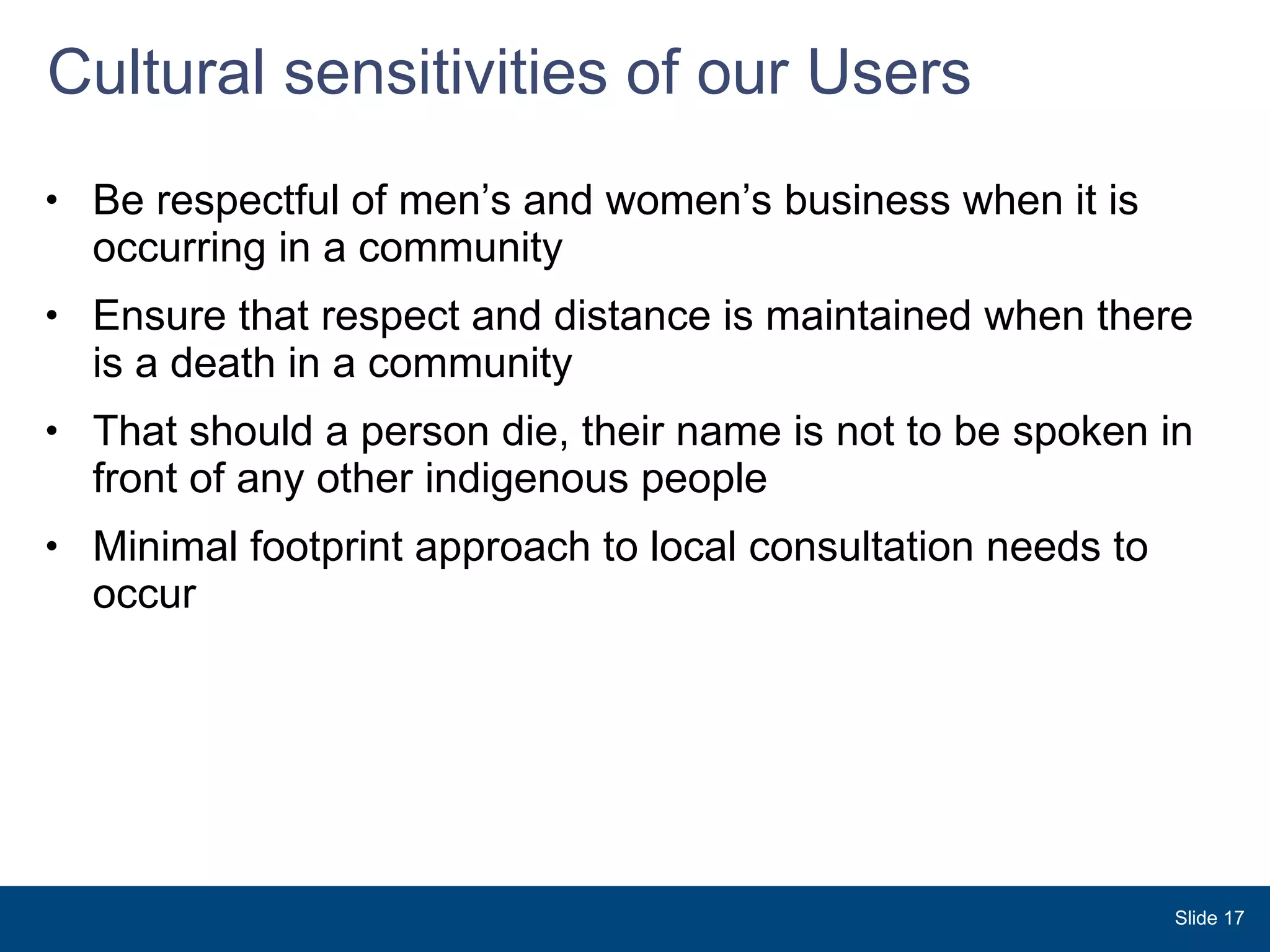 Cultural sensitivities of our Users

• Be respectful of men’s and women’s business when it is occurring in a community

• Ensure that respect and distance is maintained when there is a death in a community

• That should a person die, their name is not to be spoken in front of any other indigenous people

• Minimal footprint approach to local consultation needs to occur

Slide 17